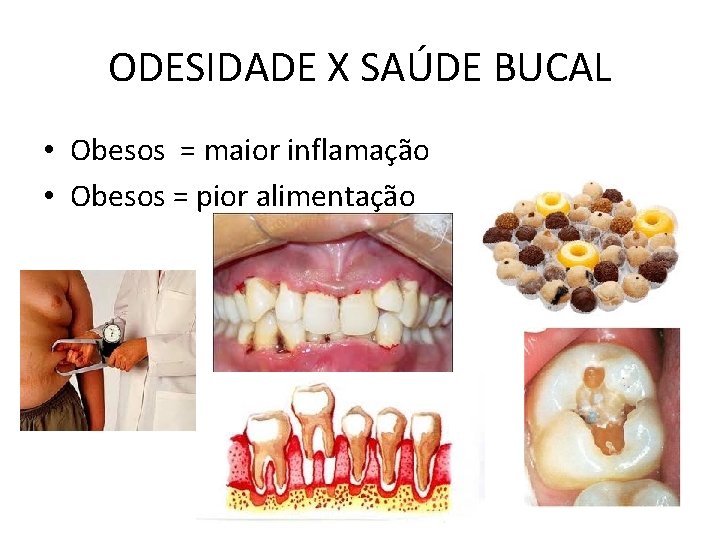 ODESIDADE X SAÚDE BUCAL

• Obesos = maior inflamação
• Obesos = pior alimentação